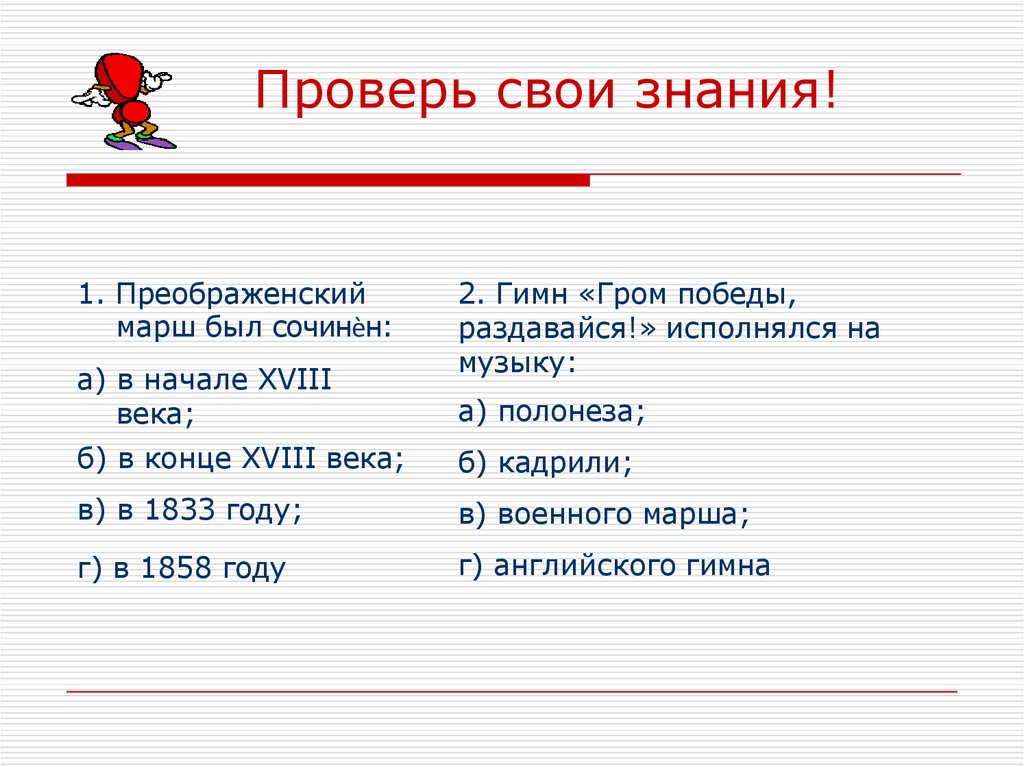 Проверь свои знания!

1. Преображенский марш был сочинѐн:

а) в начале XVIII века;

б) в конце XVIII века;

в) в 1833 году;

г) в 1858 году

2. Гимн «Гром победы, раздавайся!» исполнялся на музыку:

а) полонеза;

б) кадрили;

в) военного марша;

г) английского гимна